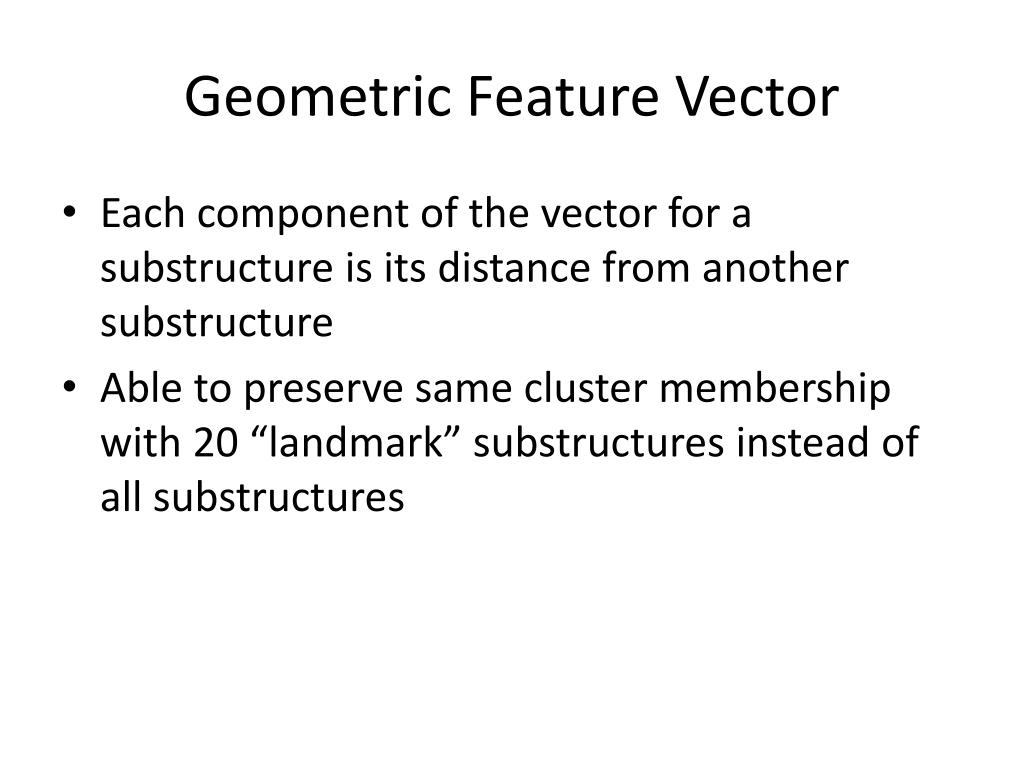 Geometric Feature Vector

• Each component of the vector for a substructure is its distance from another substructure
• Able to preserve same cluster membership with 20 “landmark” substructures instead of all substructures